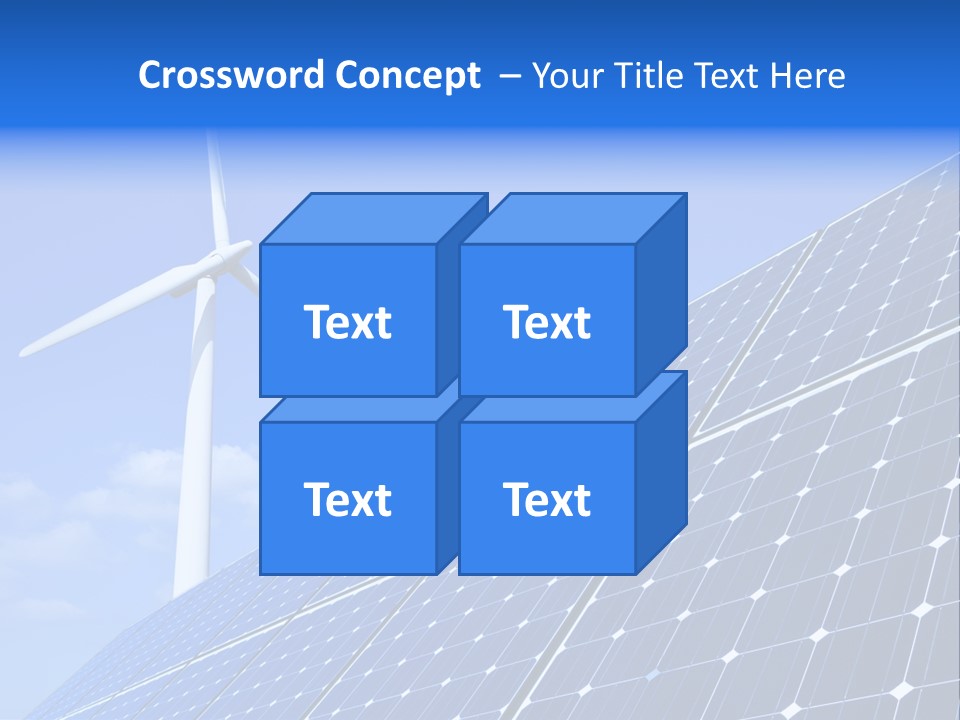 Crossword Concept – Your Title Text Here

Text

Text

Text

Text